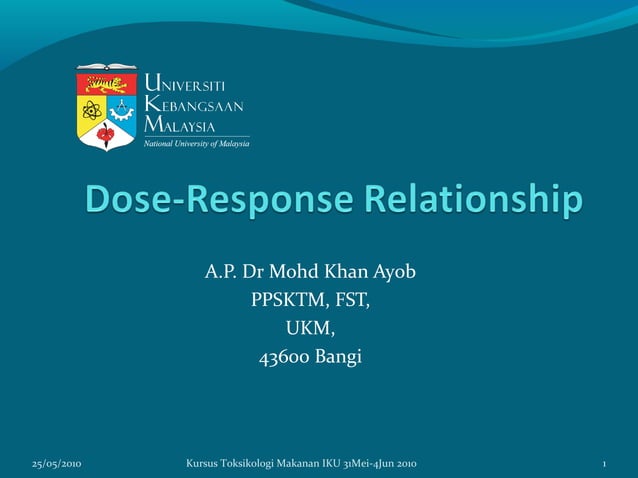 UNIVERSITI
KEBANGSAAN
MALAYSIA
National University of Malaysia

Dose-Response Relationship

A.P. Dr Mohd Khan Ayob
PPSKTM, FST,
UKM,
43600 Bangi

25/05/2010

Kursus Toksikologi Makanan IKU 31Mei-4Jun 2010

1